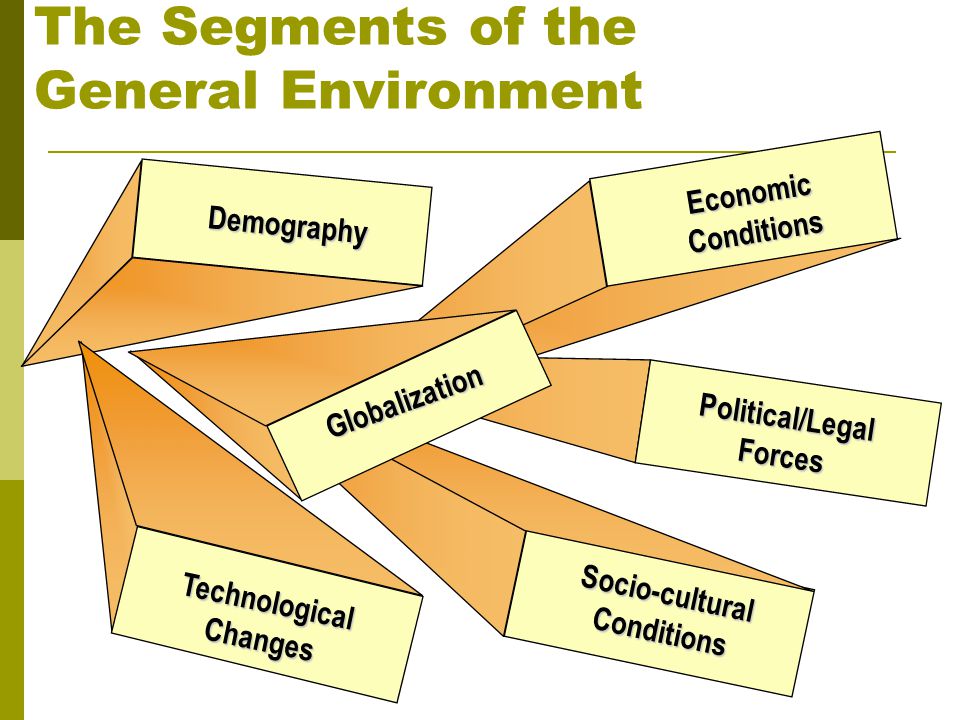 The Segments of the General Environment

Demography

Economic Conditions

Globalization

Political/Legal Forces

Technological Changes

Socio-cultural Conditions